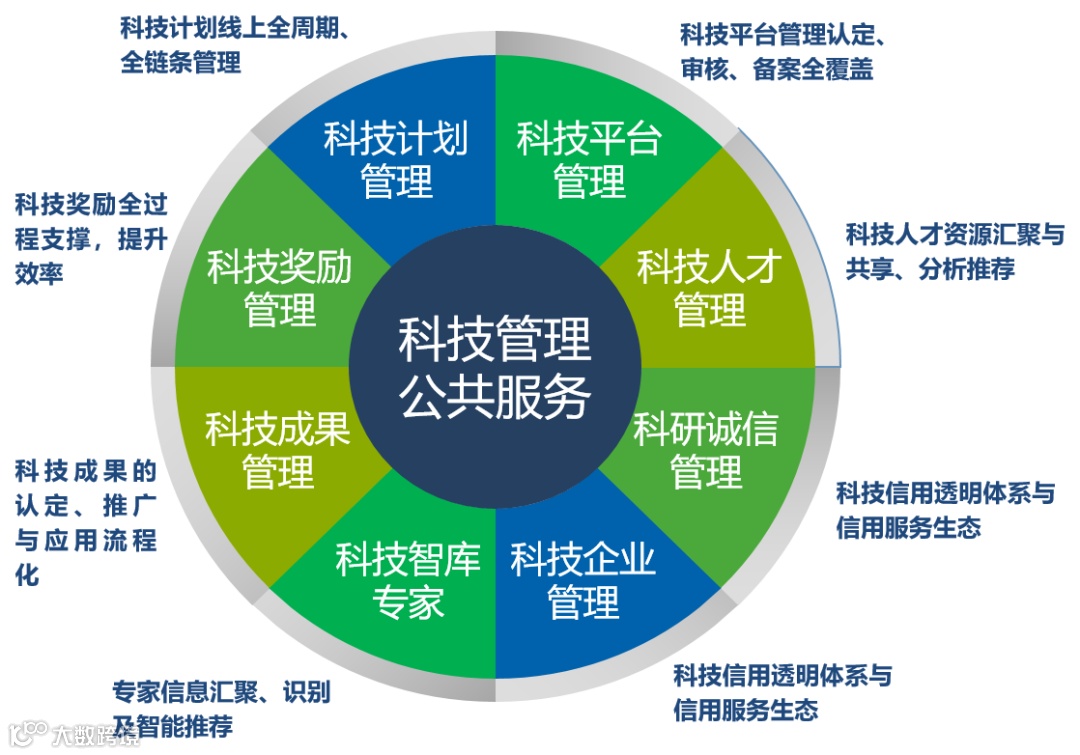 科技计划线上全周期、全链条管理

科技平台管理认定、审核、备案全覆盖

科技奖励全过程支撑，提升效率

科技人才资源汇聚与共享、分析推荐

科技成果的认定、推广与应用流程化

科技信用透明体系与信用服务生态

专家信息汇聚、识别及智能推荐

科技信用透明体系与信用服务生态

科技计划管理

科技平台管理

科技奖励管理

科技人才管理

科技管理公共服务

科技成果管理

科研诚信管理

科技智库专家

科技企业管理

大数跨境